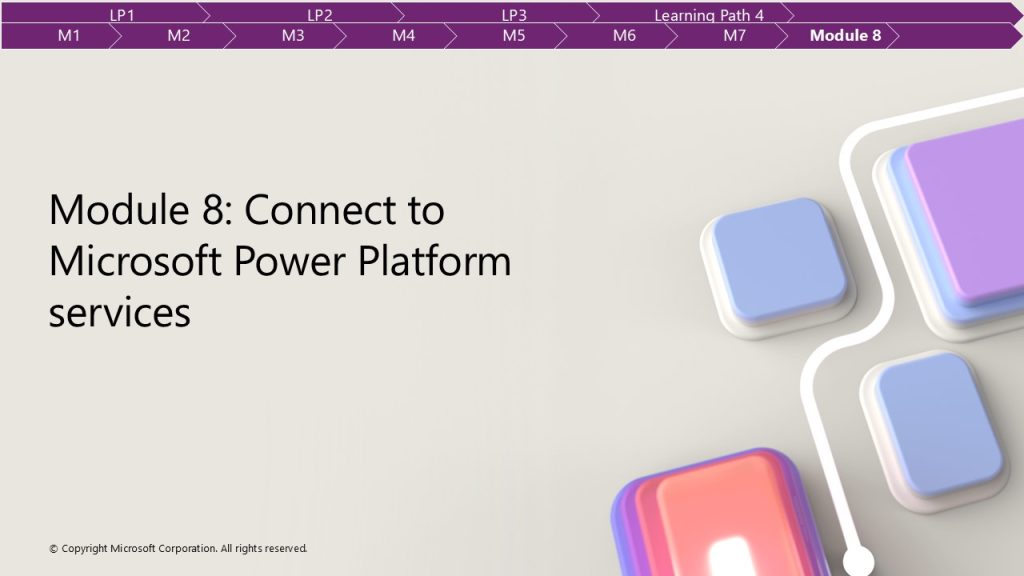 LP1 LP2 LP3 Learning Path 4

M1 M2 M3 M4 M5 M6 M7 Module 8

Module 8: Connect to Microsoft Power Platform services

© Copyright Microsoft Corporation. All rights reserved.